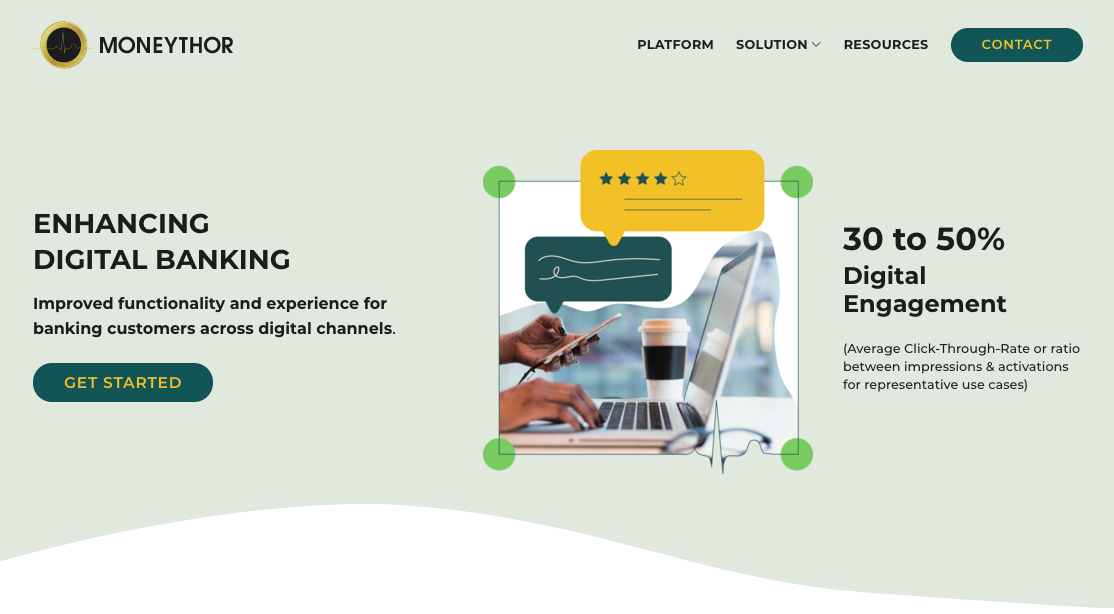 MONEYTHOR

PLATFORM SOLUTION RESOURCES CONTACT

ENHANCING DIGITAL BANKING

Improved functionality and experience for banking customers across digital channels.

GET STARTED

30 to 50%
Digital Engagement

(Average Click-Through-Rate or ratio between impressions & activations for representative use cases)